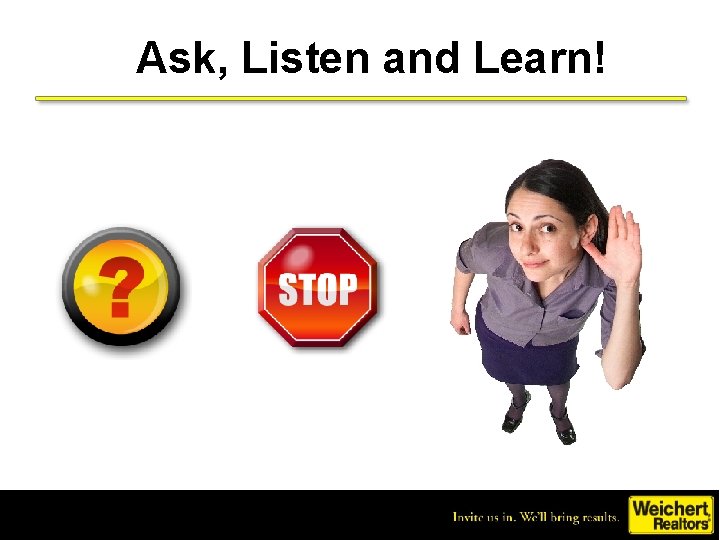 Ask, Listen and Learn!

?

STOP

Invite us in. We'll bring results.

Weichert Realtors